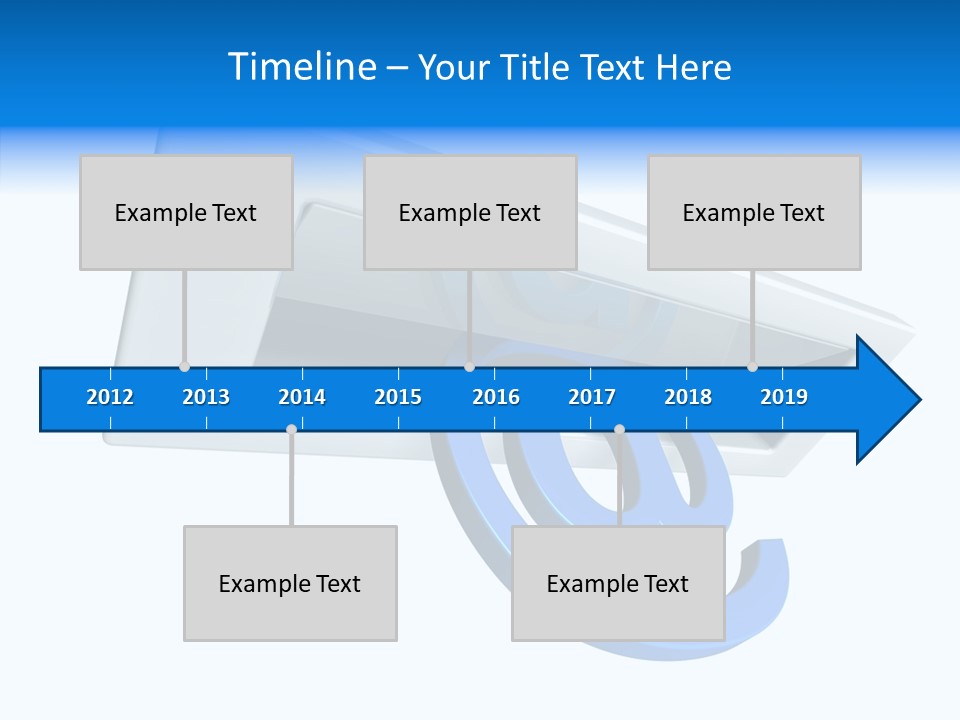 Timeline – Your Title Text Here

Example Text

Example Text

Example Text

2012 2013 2014 2015 2016 2017 2018 2019

Example Text

Example Text